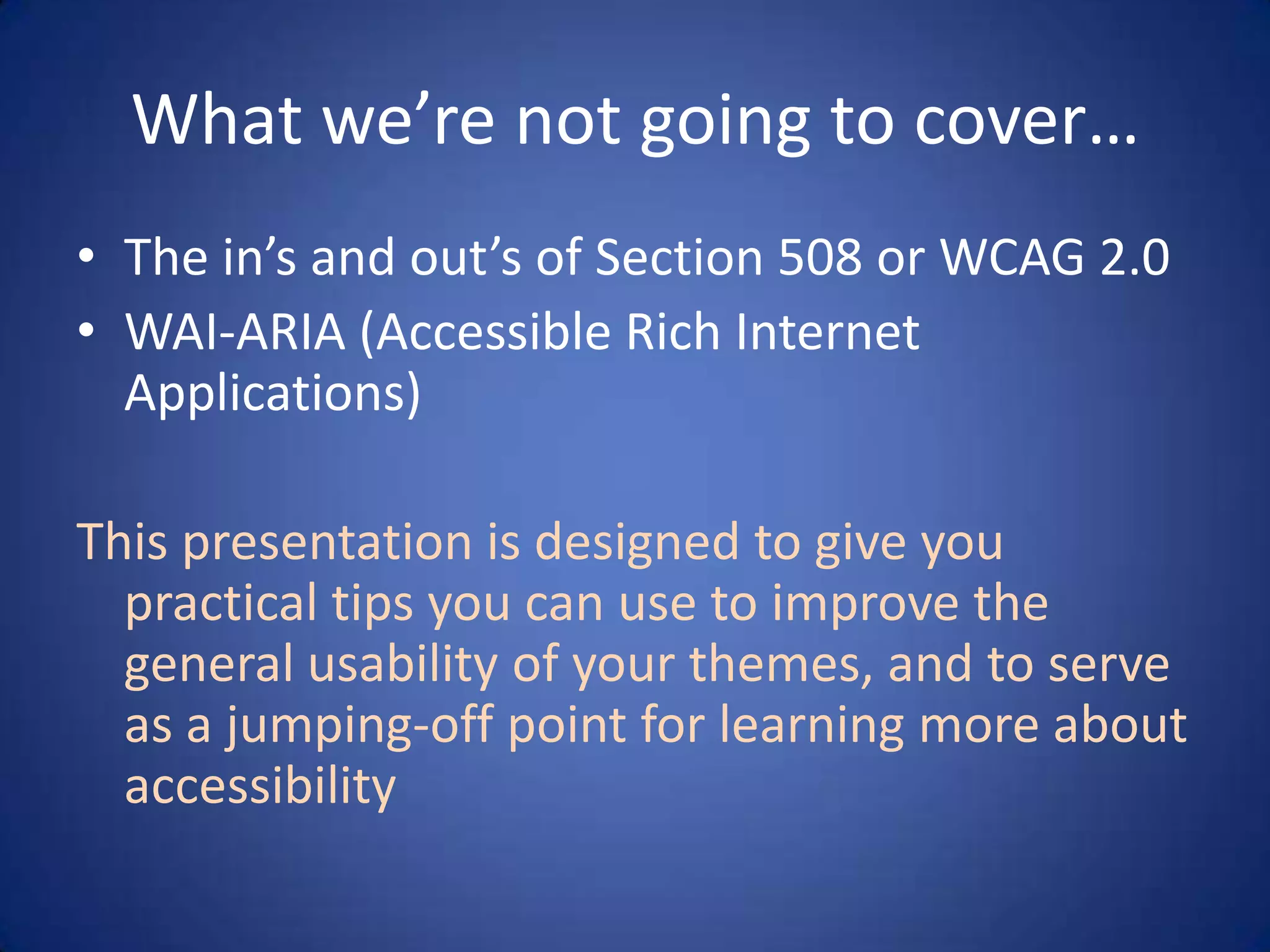 What we’re not going to cover…

• The in’s and out’s of Section 508 or WCAG 2.0
• WAI-ARIA (Accessible Rich Internet Applications)

This presentation is designed to give you practical tips you can use to improve the general usability of your themes, and to serve as a jumping-off point for learning more about accessibility